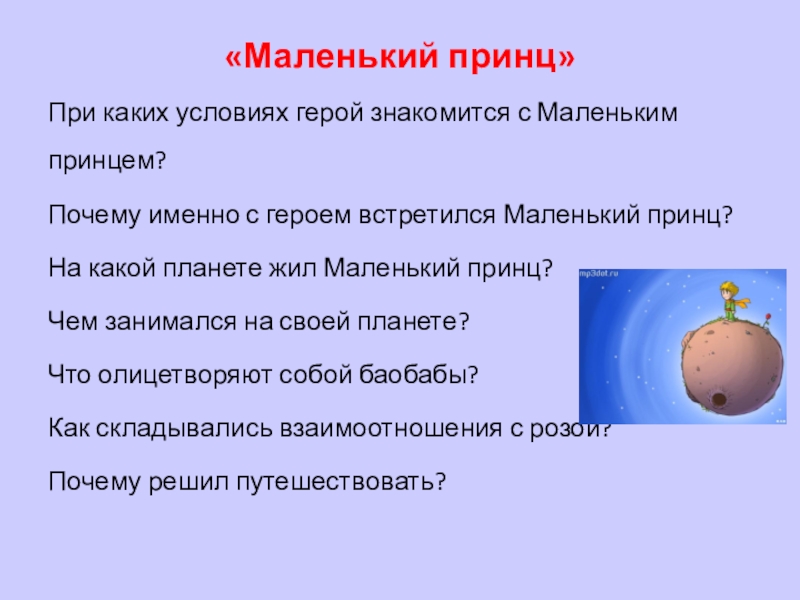 «Маленький принц»

При каких условиях герой знакомится с Маленьким принцем?

Почему именно с героем встретился Маленький принц?

На какой планете жил Маленький принц?

Чем занимался на своей планете?

Что олицетворяют собой баобабы?

Как складывались взаимоотношения с розой?

Почему решил путешествовать?

mp3dot.ru